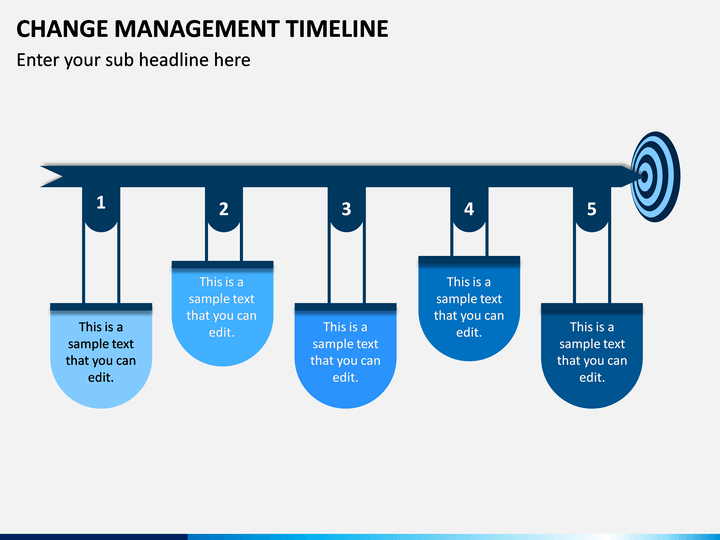 CHANGE MANAGEMENT TIMELINE

Enter your sub headline here

1

This is a sample text that you can edit.

2

This is a sample text that you can edit.

3

This is a sample text that you can edit.

4

This is a sample text that you can edit.

5

This is a sample text that you can edit.